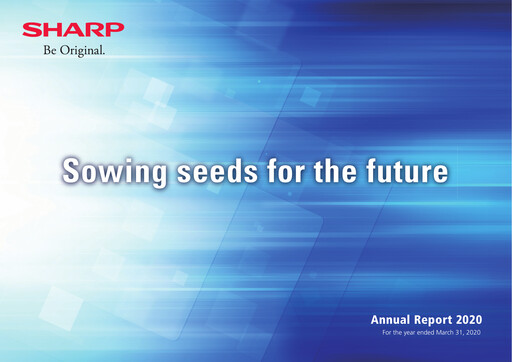 SHARP
Be Original.

Sowing seeds for the future

Annual Report 2020
For the year ended March 31, 2020